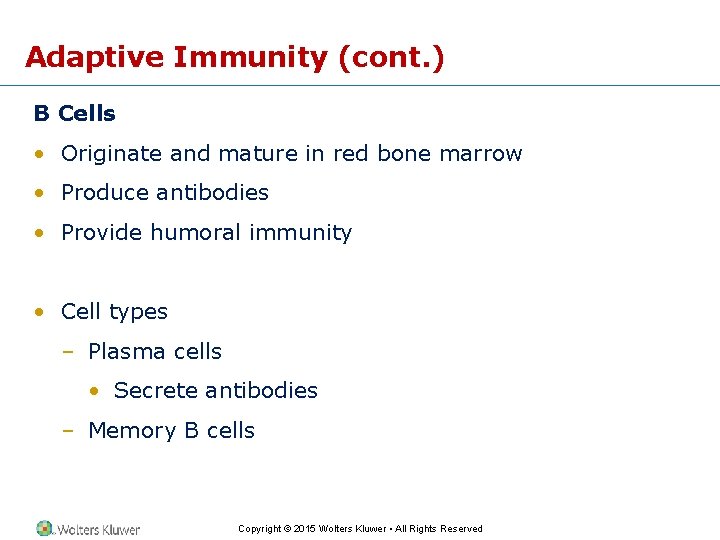 Adaptive Immunity (cont.)

B Cells

• Originate and mature in red bone marrow
• Produce antibodies
• Provide humoral immunity

• Cell types
– Plasma cells
• Secrete antibodies
– Memory B cells

Wolters Kluwer

Copyright © 2015 Wolters Kluwer • All Rights Reserved